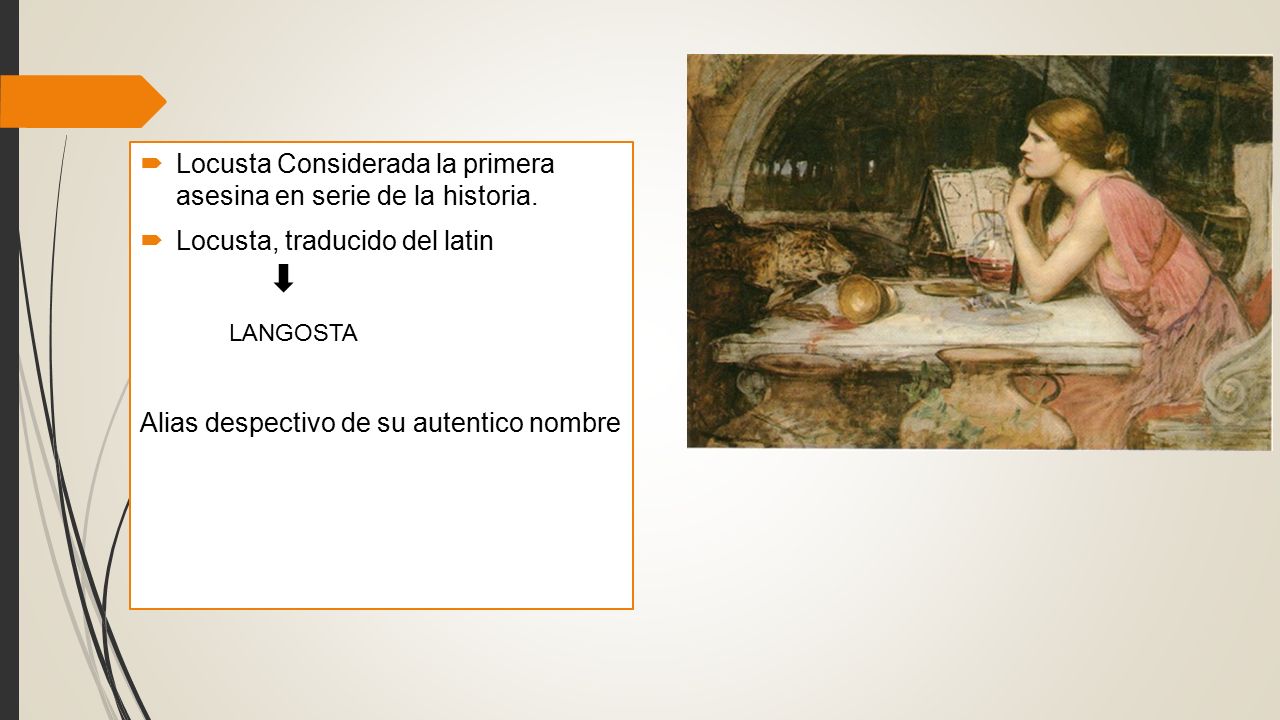 Locusta Considerada la primera asesina en serie de la historia.

Locusta, traducido del latin

LANGOSTA

Alias despectivo de su autentico nombre